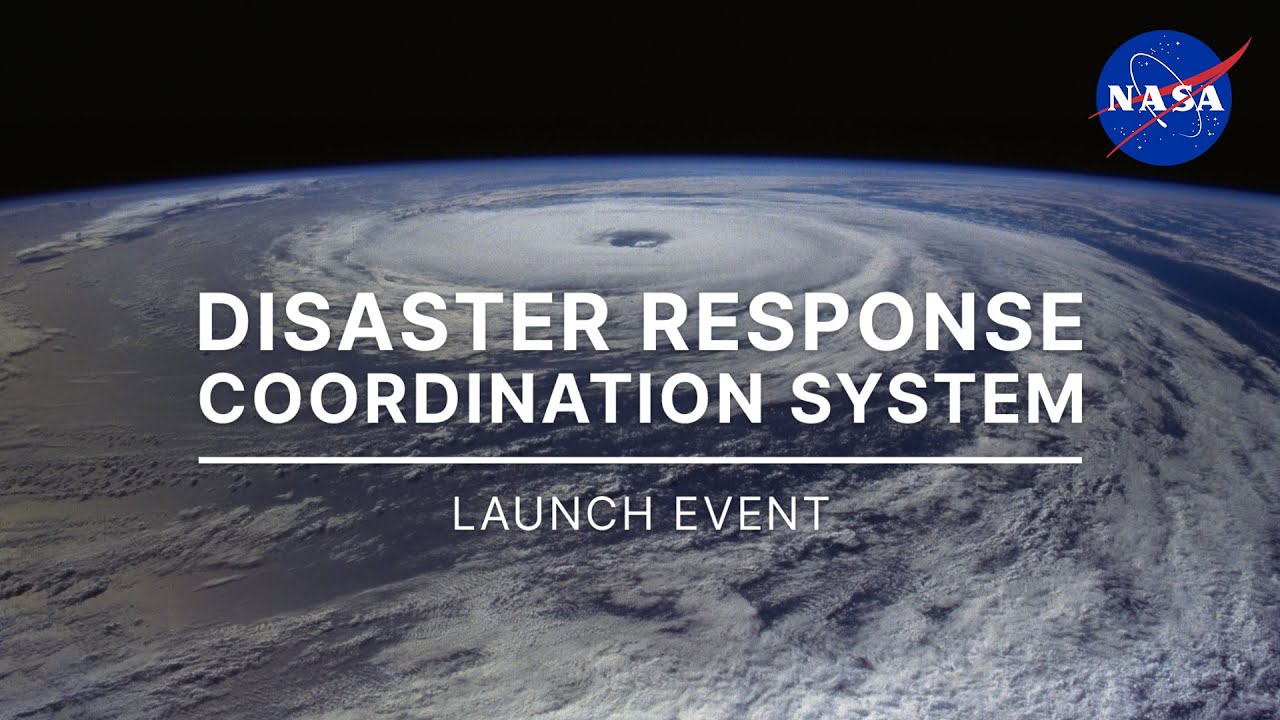 NASA

DISASTER RESPONSE
COORDINATION SYSTEM

LAUNCH EVENT